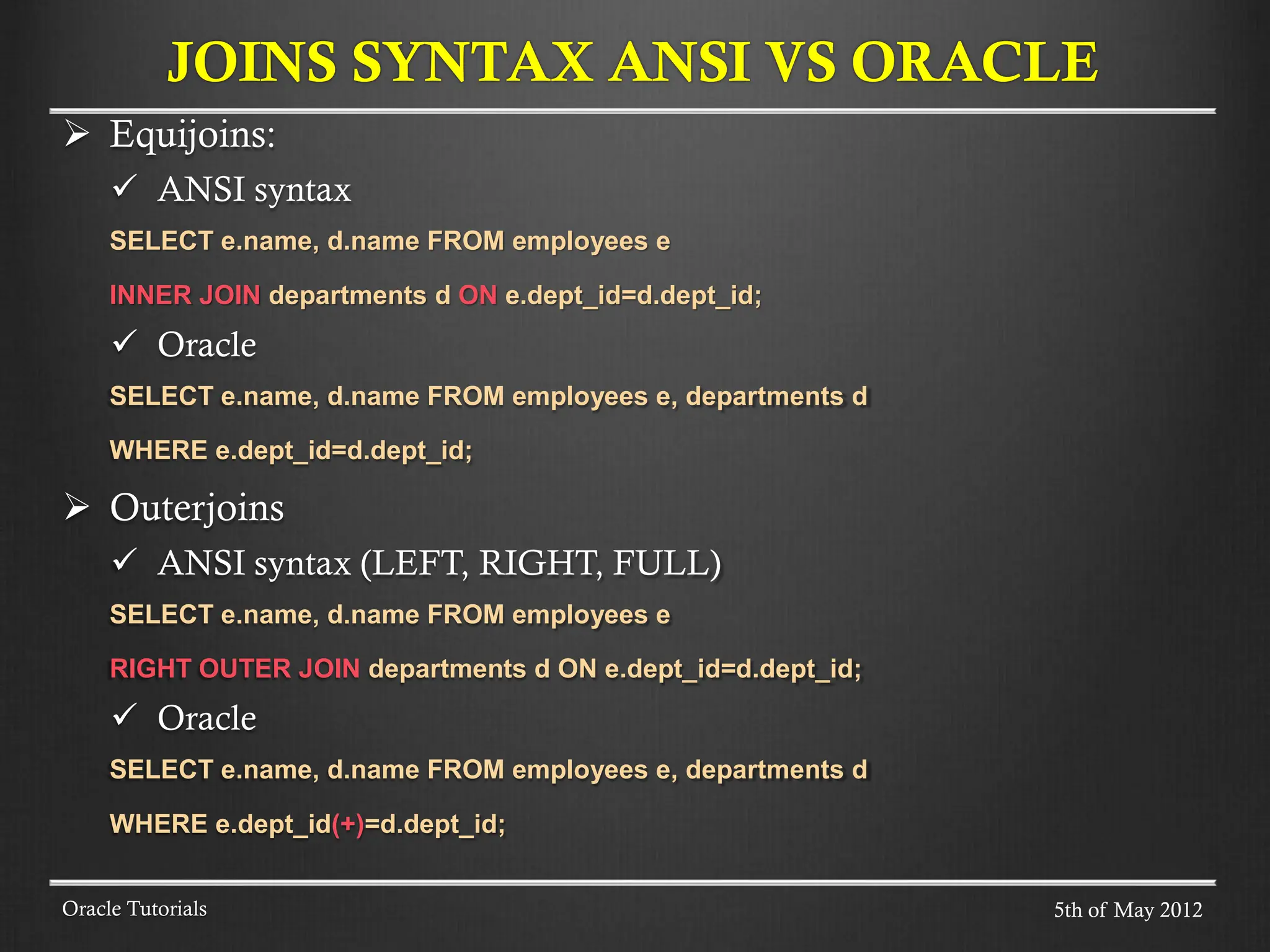 JOINS SYNTAX ANSI VS ORACLE

➢ Equijoins:

✓ ANSI syntax

SELECT e.name, d.name FROM employees e

INNER JOIN departments d ON e.dept_id=d.dept_id;

✓ Oracle

SELECT e.name, d.name FROM employees e, departments d

WHERE e.dept_id=d.dept_id;

➢ Outerjoins

✓ ANSI syntax (LEFT, RIGHT, FULL)

SELECT e.name, d.name FROM employees e

RIGHT OUTER JOIN departments d ON e.dept_id=d.dept_id;

✓ Oracle

SELECT e.name, d.name FROM employees e, departments d

WHERE e.dept_id(+)=d.dept_id;

Oracle Tutorials

5th of May 2012